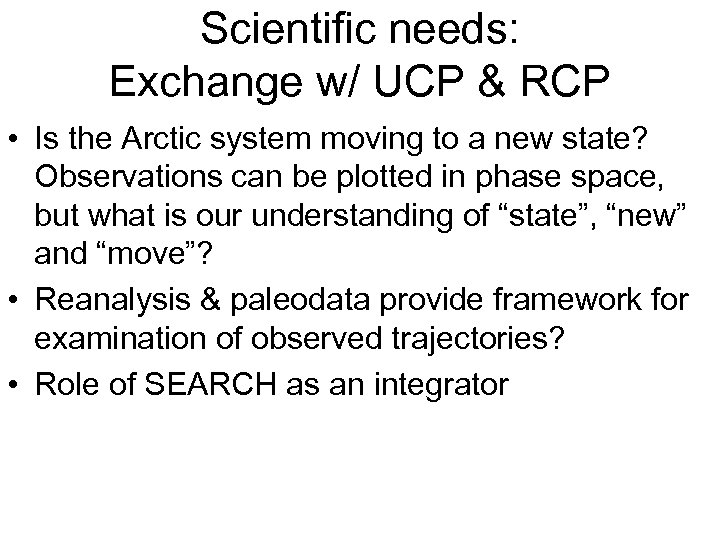 Scientific needs:
Exchange w/ UCP & RCP

• Is the Arctic system moving to a new state? Observations can be plotted in phase space, but what is our understanding of “state”, “new” and “move”?
• Reanalysis & paleodata provide framework for examination of observed trajectories?
• Role of SEARCH as an integrator